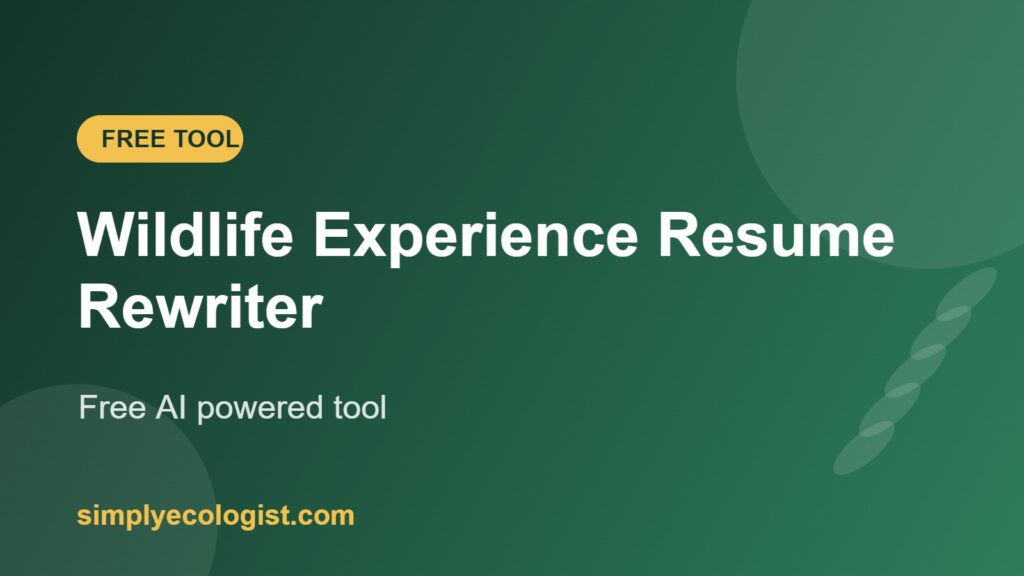 FREE TOOL

Wildlife Experience Resume Rewriter

Free AI powered tool

simplyecologist.com